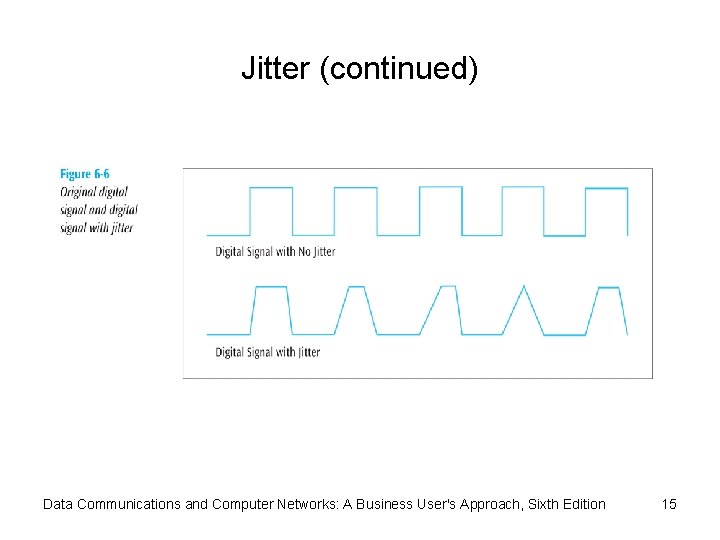 Jitter (continued)

Figure 6-6
Original digital signal and digital signal with jitter

Digital Signal with No Jitter

Digital Signal with Jitter

Data Communications and Computer Networks: A Business User's Approach, Sixth Edition

15